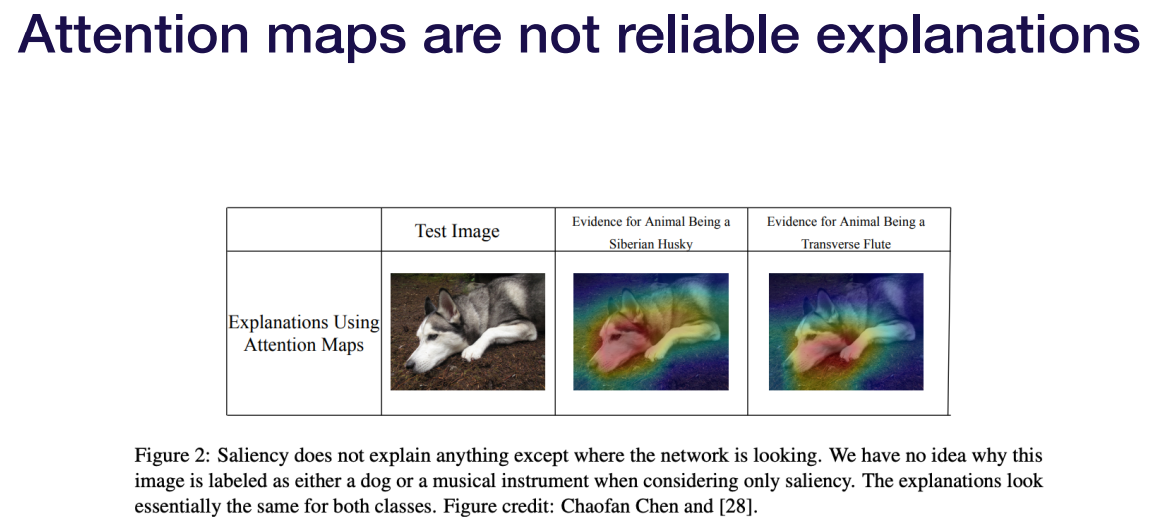 Attention maps are not reliable explanations

|  | Test Image | Evidence for Animal Being a Siberian Husky | Evidence for Animal Being a Transverse Flute |
|---|---|---|---|
| Explanations Using Attention Maps |  |  |  |

Figure 2: Saliency does not explain anything except where the network is looking. We have no idea why this image is labeled as either a dog or a musical instrument when considering only saliency. The explanations look essentially the same for both classes. Figure credit: Chaofan Chen and [28].